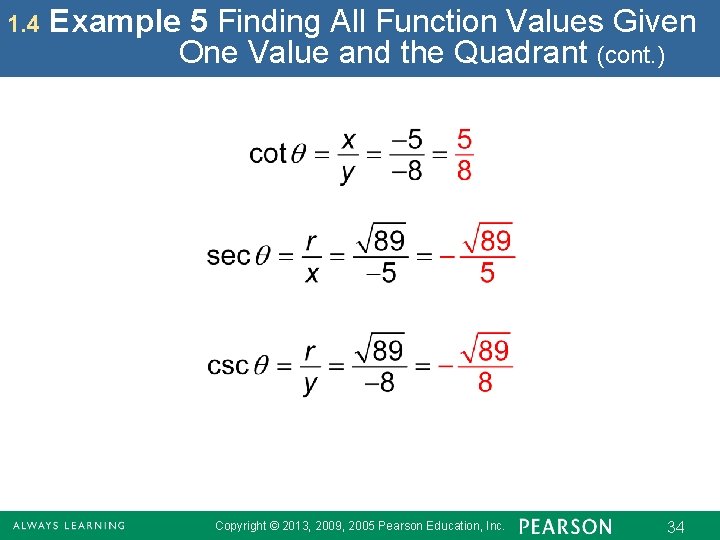 1.4 Example 5 Finding All Function Values Given One Value and the Quadrant (cont.)

$\cot\theta = \frac{x}{y} = \frac{-5}{-8} = \frac{5}{8}$

$\sec\theta = \frac{r}{x} = \frac{\sqrt{89}}{-5} = -\frac{\sqrt{89}}{5}$

$\csc\theta = \frac{r}{y} = \frac{\sqrt{89}}{-8} = -\frac{\sqrt{89}}{8}$

ALWAYS LEARNING

Copyright © 2013, 2009, 2005 Pearson Education, Inc.

PEARSON

34